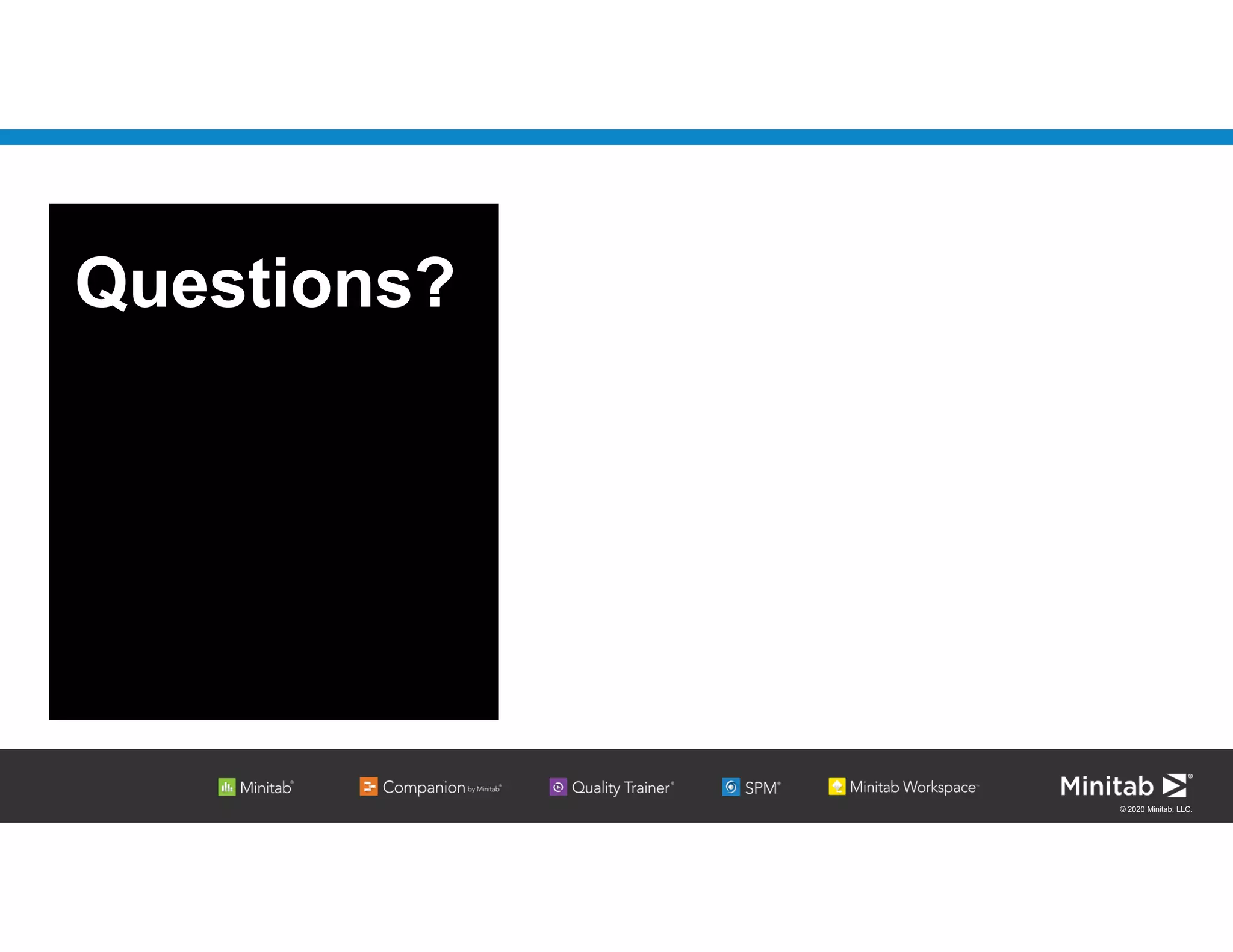 Questions?

Minitab®   Companion by Minitab®   Quality Trainer®   SPM®   Minitab Workspace™

Minitab®
© 2020 Minitab, LLC.